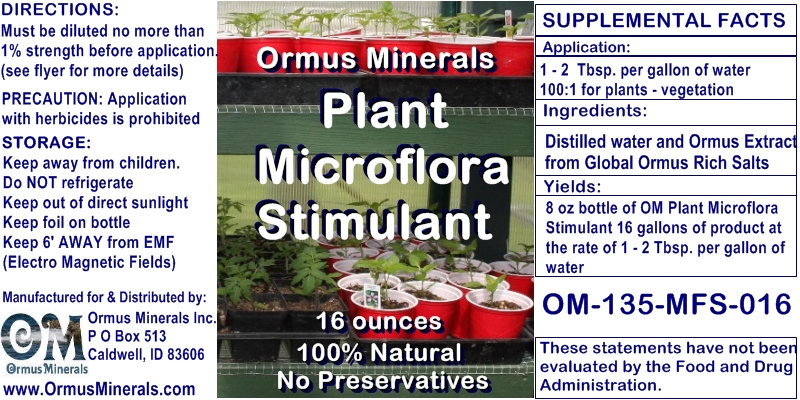 DIRECTIONS:
Must be diluted no more than 1% strength before application. (see flyer for more details)

PRECAUTION: Application with herbicides is prohibited

STORAGE:
Keep away from children.
Do NOT refrigerate
Keep out of direct sunlight
Keep foil on bottle
Keep 6' AWAY from EMF (Electro Magnetic Fields)

Manufactured for & Distributed by:
OM
Ormus Minerals
Ormus Minerals Inc.
P O Box 513
Caldwell, ID 83606
www.OrmusMinerals.com

Ormus Minerals
Plant Microflora Stimulant
16 ounces
100% Natural
No Preservatives

SUPPLEMENTAL FACTS
Application:
1 - 2 Tbsp. per gallon of water
100:1 for plants - vegetation
Ingredients:
Distilled water and Ormus Extract from Global Ormus Rich Salts
Yields:
8 oz bottle of OM Plant Microflora Stimulant 16 gallons of product at the rate of 1 - 2 Tbsp. per gallon of water

OM-135-MFS-016

These statements have not been evaluated by the Food and Drug Administration.